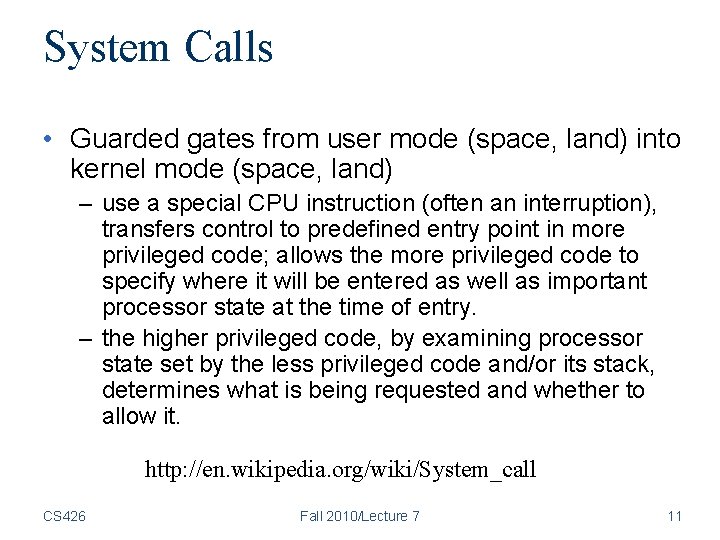 System Calls

• Guarded gates from user mode (space, land) into kernel mode (space, land)
  – use a special CPU instruction (often an interruption), transfers control to predefined entry point in more privileged code; allows the more privileged code to specify where it will be entered as well as important processor state at the time of entry.
  – the higher privileged code, by examining processor state set by the less privileged code and/or its stack, determines what is being requested and whether to allow it.

http://en.wikipedia.org/wiki/System_call

CS426    Fall 2010/Lecture 7    11